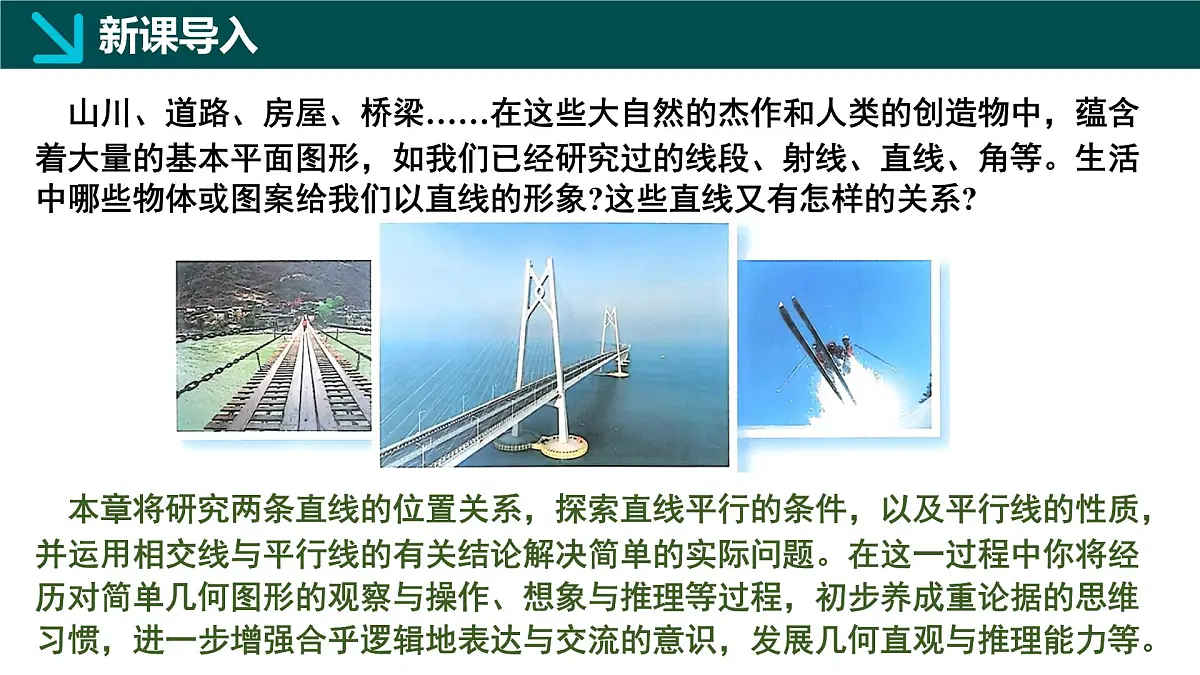 新课导入

山川、道路、房屋、桥梁……在这些大自然的杰作和人类的创造物中，蕴含着大量的基本平面图形，如我们已经研究过的线段、射线、直线、角等。生活中哪些物体或图案给我们以直线的形象?这些直线又有怎样的关系?

本章将研究两条直线的位置关系，探索直线平行的条件，以及平行线的性质，并运用相交线与平行线的有关结论解决简单的实际问题。在这一过程中你将经历对简单几何图形的观察与操作、想象与推理等过程，初步养成重论据的思维习惯，进一步增强合乎逻辑地表达与交流的意识，发展几何直观与推理能力等。